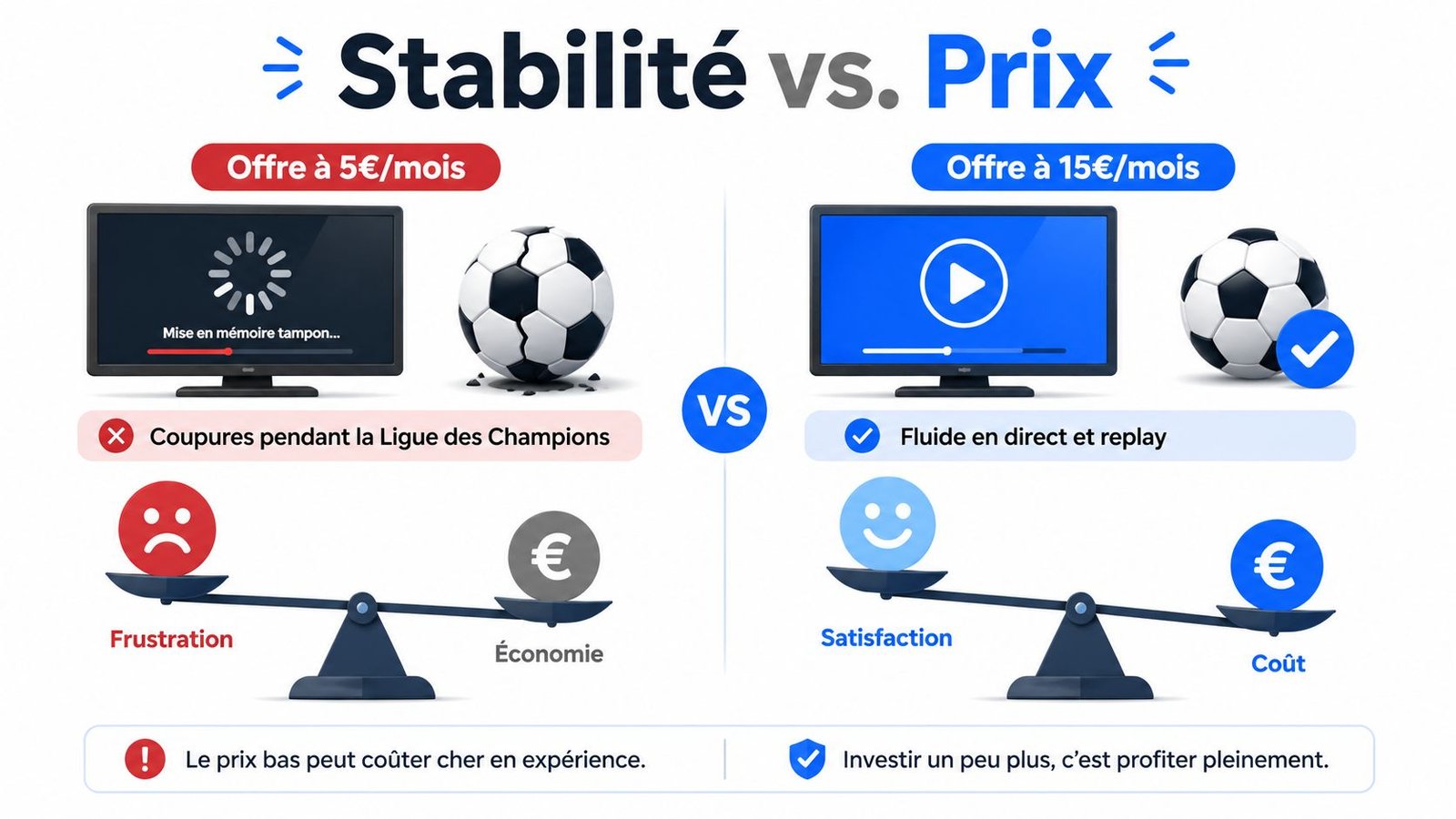 Stabilité vs. Prix

Offre à 5€/mois

Mise en mémoire tampon...

Coupures pendant la Ligue des Champions

Frustration

Économie

VS

Offre à 15€/mois

Fluide en direct et replay

Satisfaction

Coût

Le prix bas peut coûter cher en expérience.

Investir un peu plus, c'est profiter pleinement.